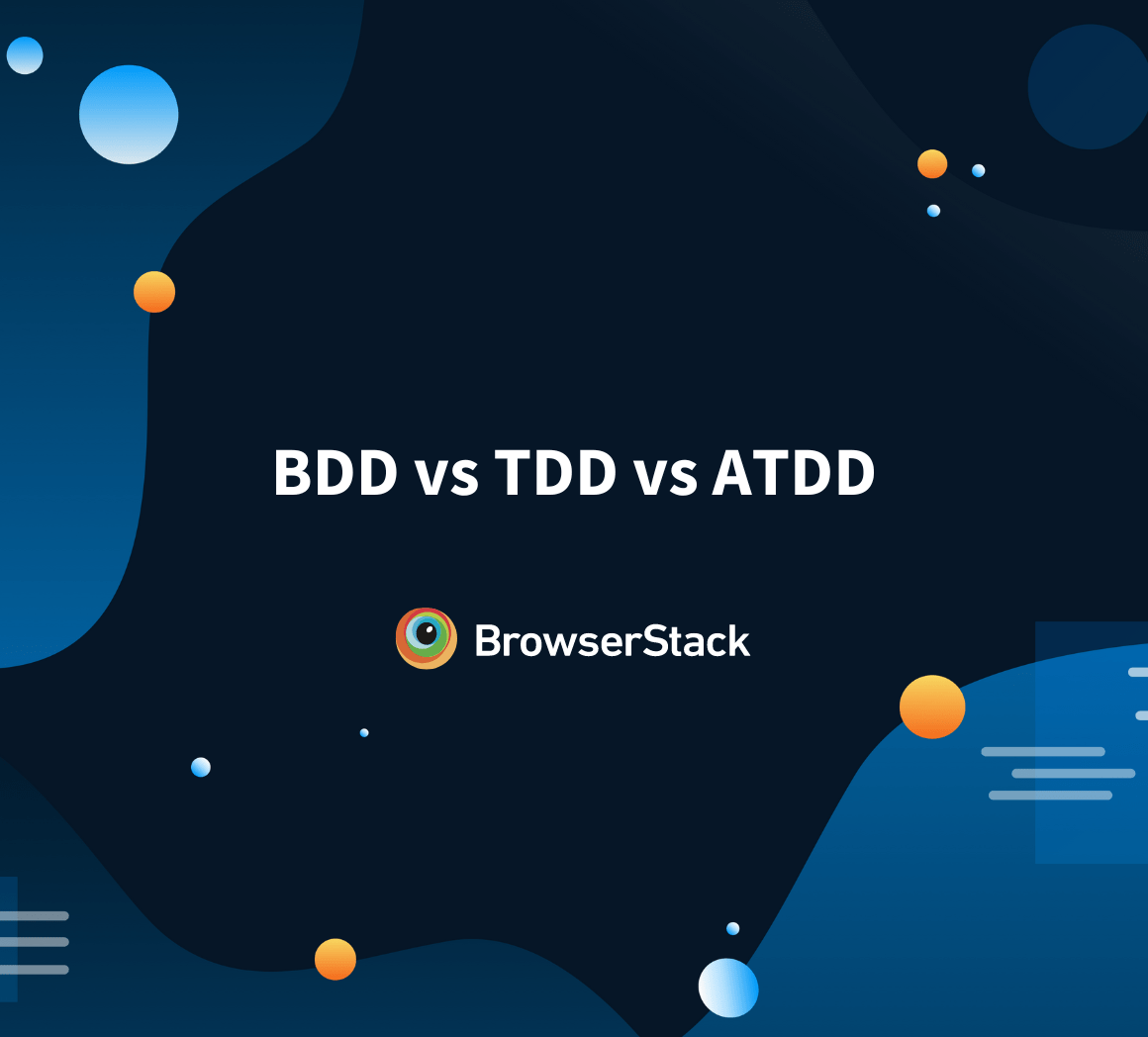 BDD vs TDD vs ATDD

BrowserStack